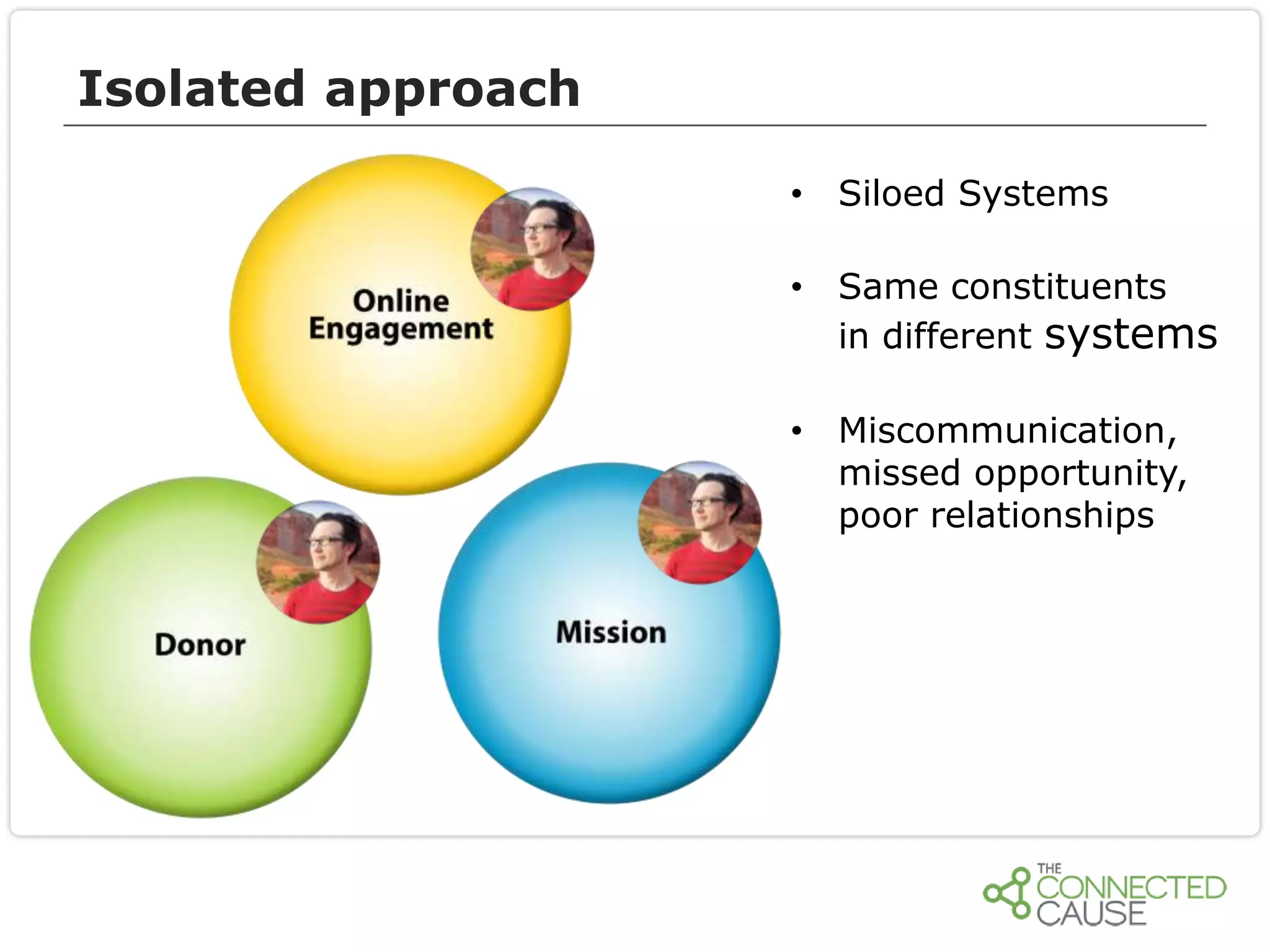 Isolated approach

Online Engagement

Donor

Mission

• Siloed Systems

• Same constituents in different systems

• Miscommunication, missed opportunity, poor relationships

THE CONNECTED CAUSE